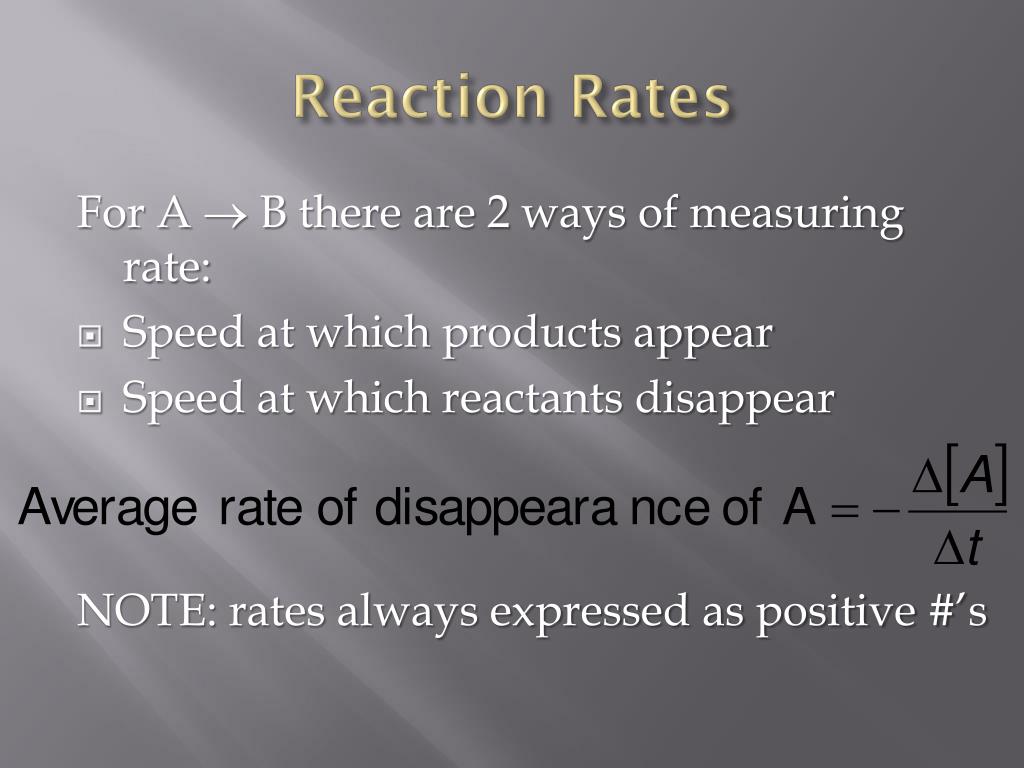 Reaction Rates

For A $\rightarrow$ B there are 2 ways of measuring rate:

Speed at which products appear

Speed at which reactants disappear

$\text{Average rate of disappeara nce of A} = -\frac{\Delta[A]}{\Delta t}$

NOTE: rates always expressed as positive #'s